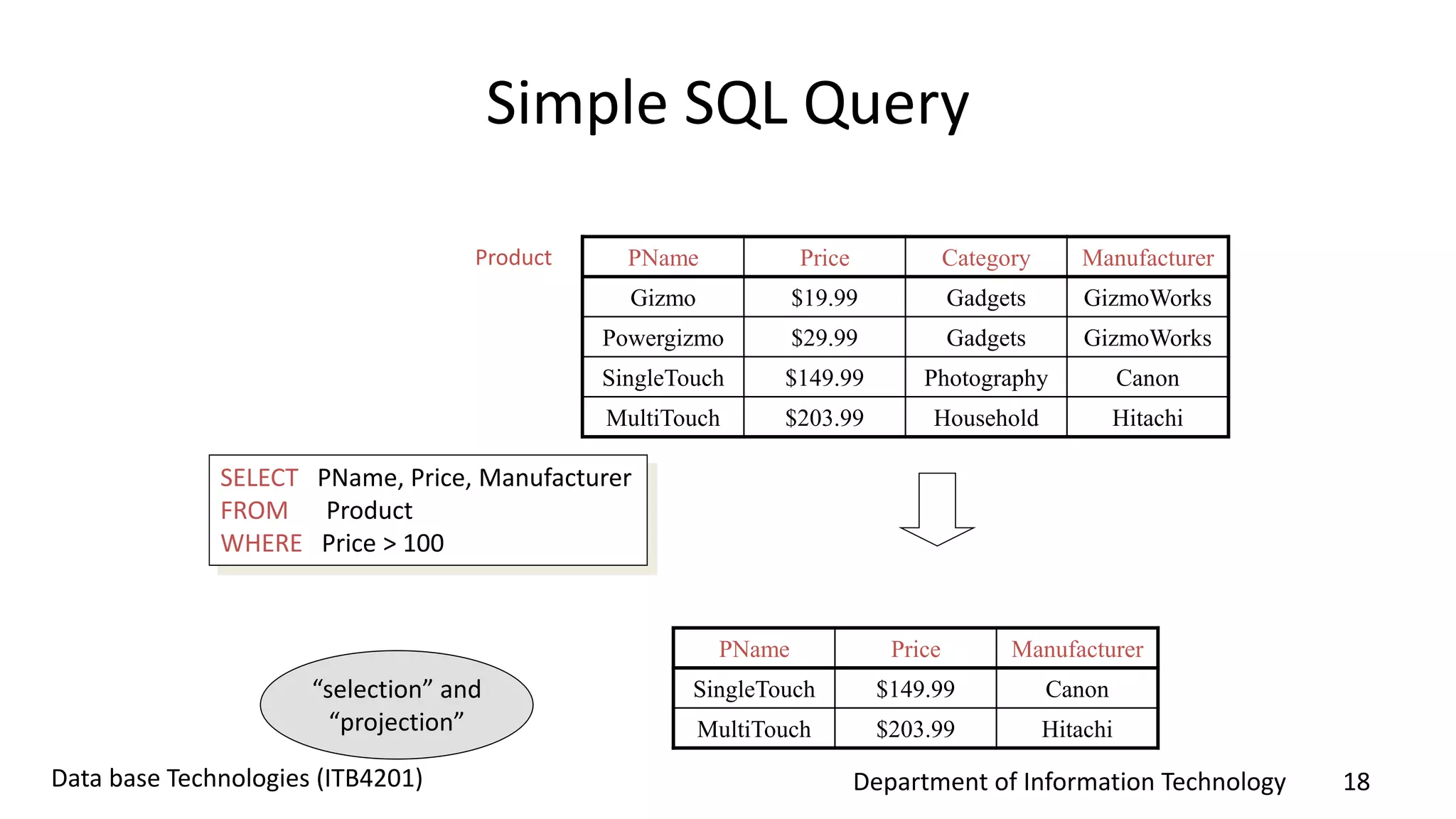 Simple SQL Query

Product

| PName | Price | Category | Manufacturer |
|---|---|---|---|
| Gizmo | \$19.99 | Gadgets | GizmoWorks |
| Powergizmo | \$29.99 | Gadgets | GizmoWorks |
| SingleTouch | \$149.99 | Photography | Canon |
| MultiTouch | \$203.99 | Household | Hitachi |

SELECT PName, Price, Manufacturer
FROM Product
WHERE Price > 100

| PName | Price | Manufacturer |
|---|---|---|
| SingleTouch | \$149.99 | Canon |
| MultiTouch | \$203.99 | Hitachi |

“selection” and “projection”

Data base Technologies (ITB4201)

Department of Information Technology 18